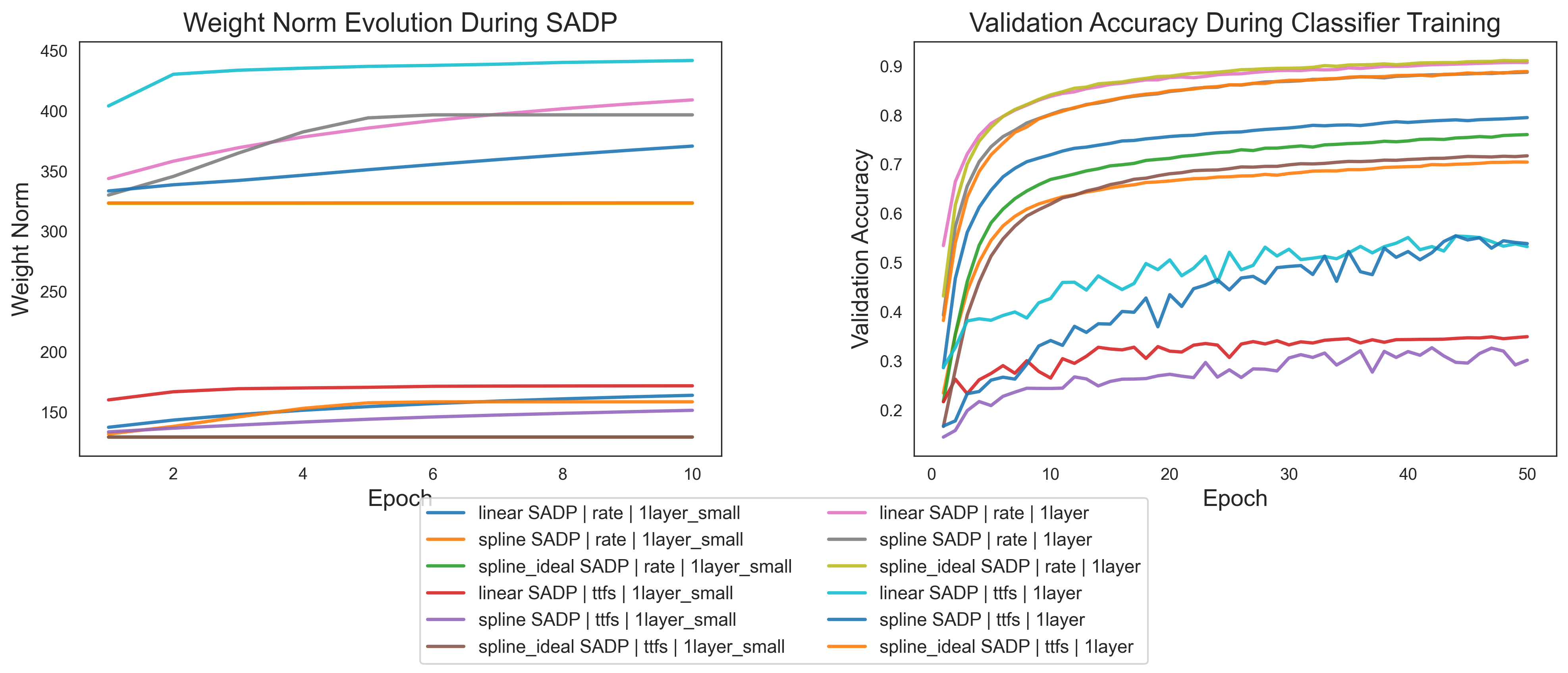 Weight Norm Evolution During SADP

Weight Norm

450
400
350
300
250
200
150

2
4
6
8
10

Epoch

Validation Accuracy During Classifier Training

Validation Accuracy

0.9
0.8
0.7
0.6
0.5
0.4
0.3
0.2

0
10
20
30
40
50

Epoch

linear SADP | rate | 1layer_small
spline SADP | rate | 1layer_small
spline_ideal SADP | rate | 1layer_small
linear SADP | ttfs | 1layer_small
spline SADP | ttfs | 1layer_small
spline_ideal SADP | ttfs | 1layer_small
linear SADP | rate | 1layer
spline SADP | rate | 1layer
spline_ideal SADP | rate | 1layer
linear SADP | ttfs | 1layer
spline SADP | ttfs | 1layer
spline_ideal SADP | ttfs | 1layer